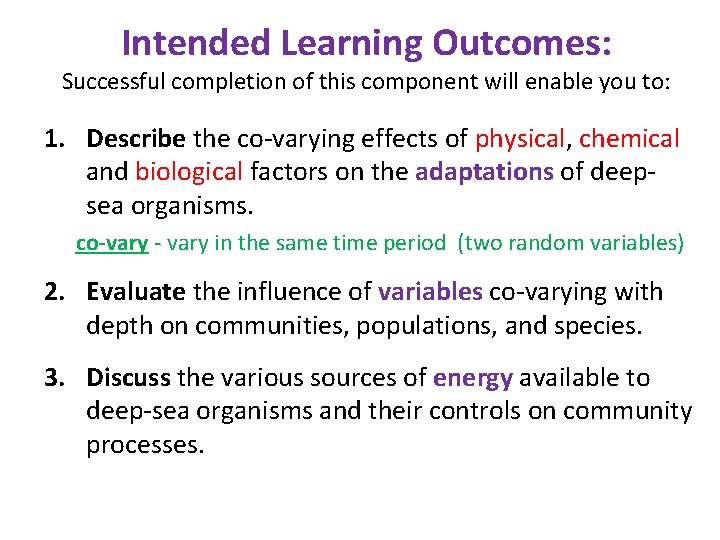 Intended Learning Outcomes:
Successful completion of this component will enable you to:

1. Describe the co-varying effects of physical, chemical and biological factors on the adaptations of deep-sea organisms.

co-vary - vary in the same time period (two random variables)

2. Evaluate the influence of variables co-varying with depth on communities, populations, and species.

3. Discuss the various sources of energy available to deep-sea organisms and their controls on community processes.